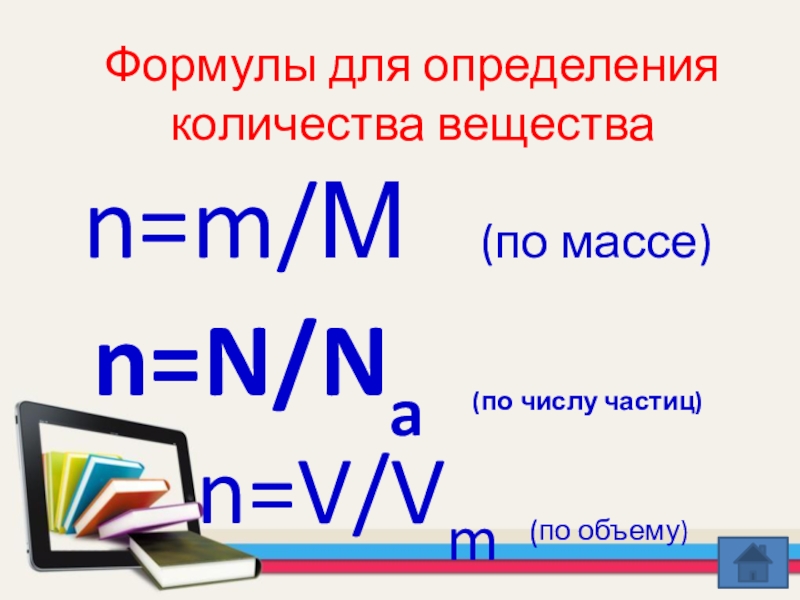 Формулы для определения количества вещества

$n=m/M$ (по массе)

$n=N/N_a$ (по числу частиц)

$n=V/V_m$ (по объему)